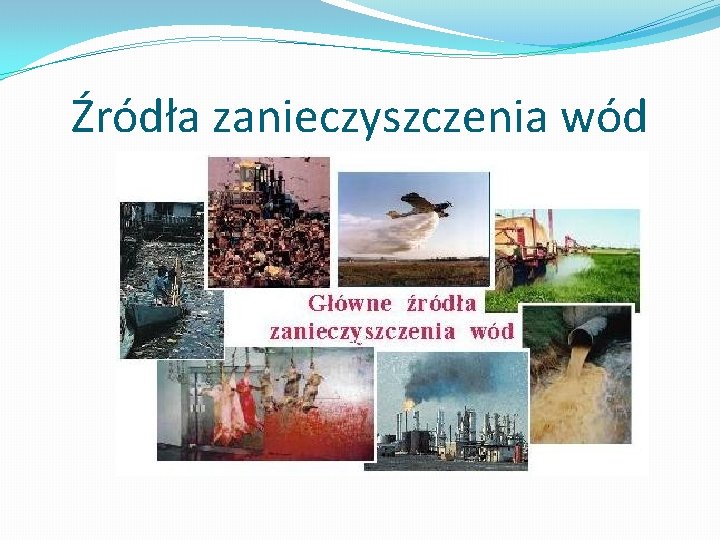 Źródła zanieczyszczenia wód

Główne źródła zanieczyszczenia wód